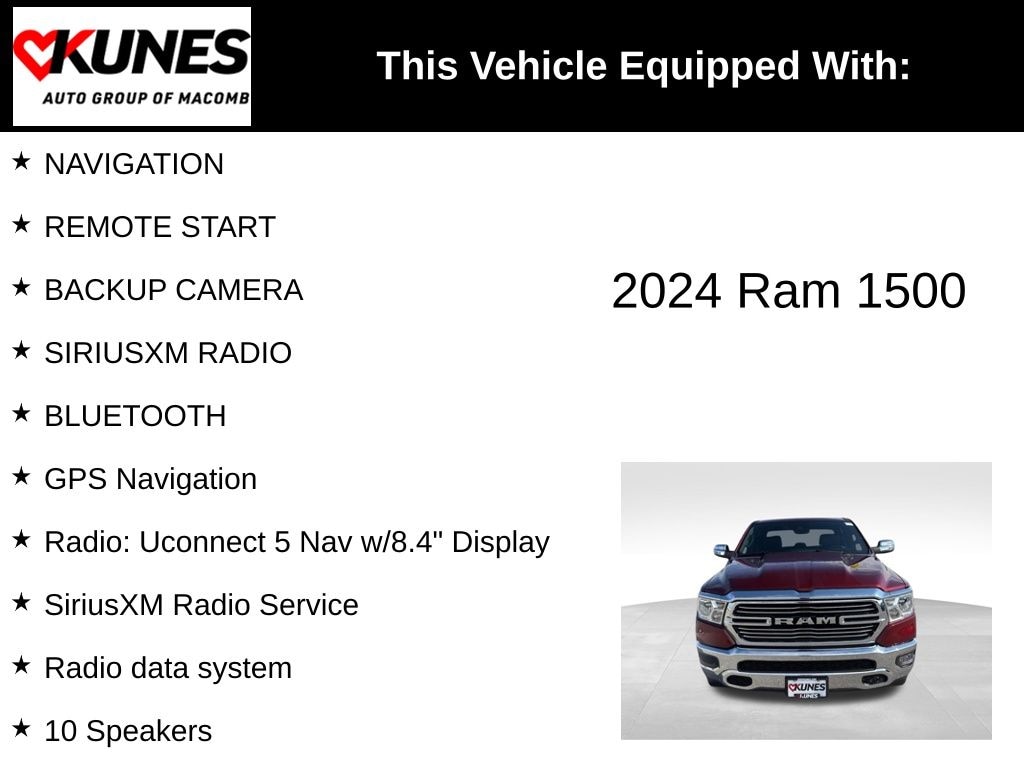 KUNES
AUTO GROUP OF MACOMB

This Vehicle Equipped With:

★ NAVIGATION

★ REMOTE START

★ BACKUP CAMERA

★ SIRIUSXM RADIO

★ BLUETOOTH

★ GPS Navigation

★ Radio: Uconnect 5 Nav w/8.4" Display

★ SiriusXM Radio Service

★ Radio data system

★ 10 Speakers

2024 Ram 1500

RAM

KUNES